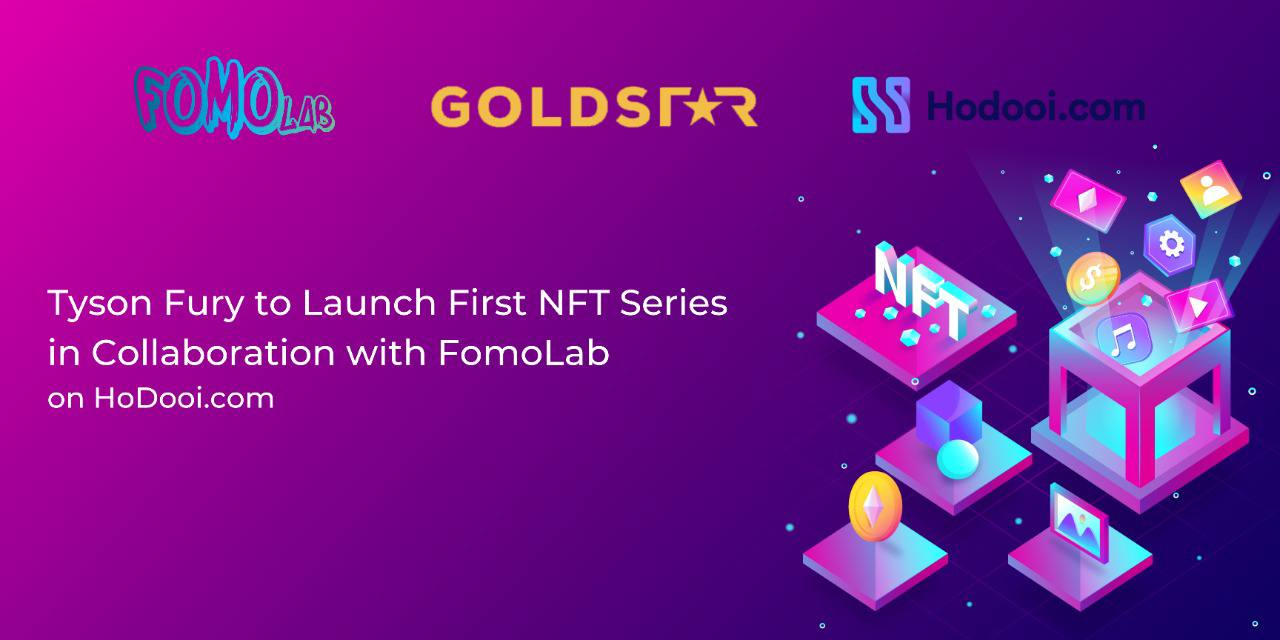 FOMO LAB

GOLDSTAR

Hodooi.com

Tyson Fury to Launch First NFT Series in Collaboration with FomoLab

on HoDooi.com

NFT